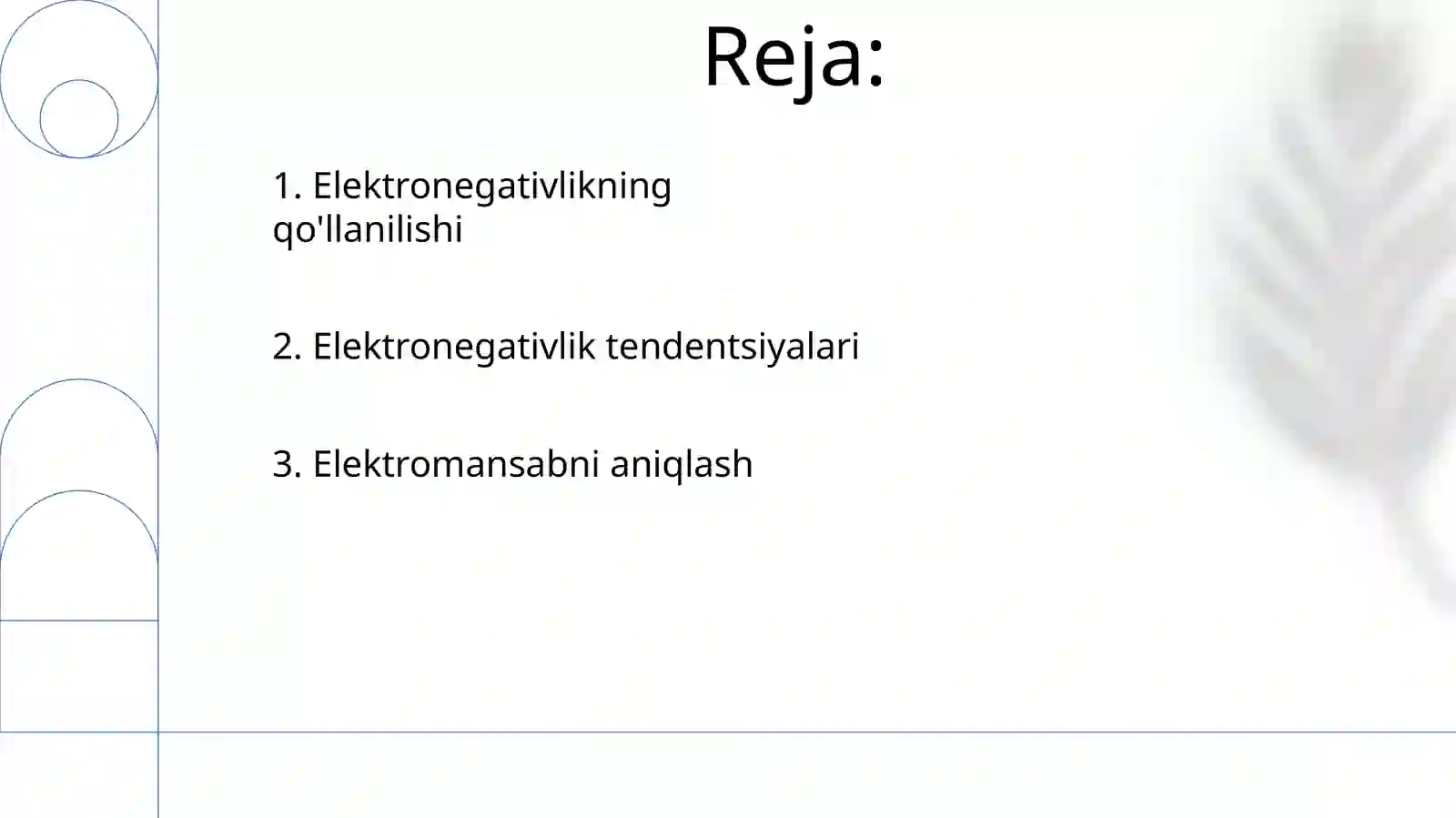 Reja:

1. Elektronegativlikning qo'llanilishi

2. Elektronegativlik tendentsiyalari

3. Elektromansabni aniqlash